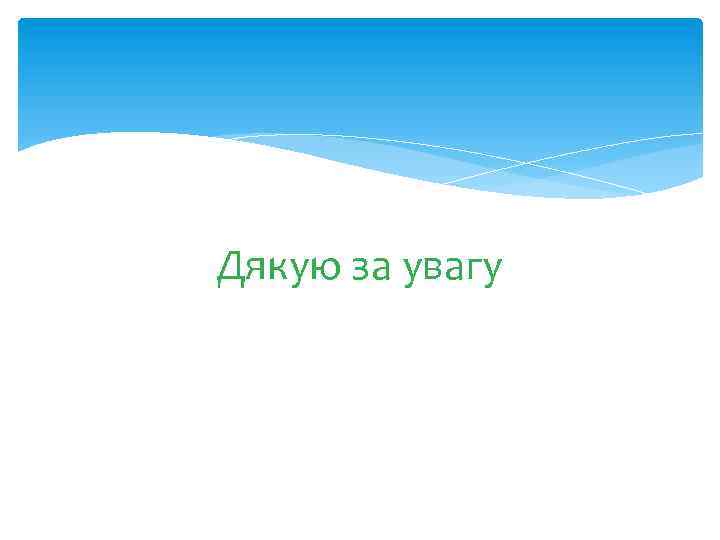 Дякую за увагу